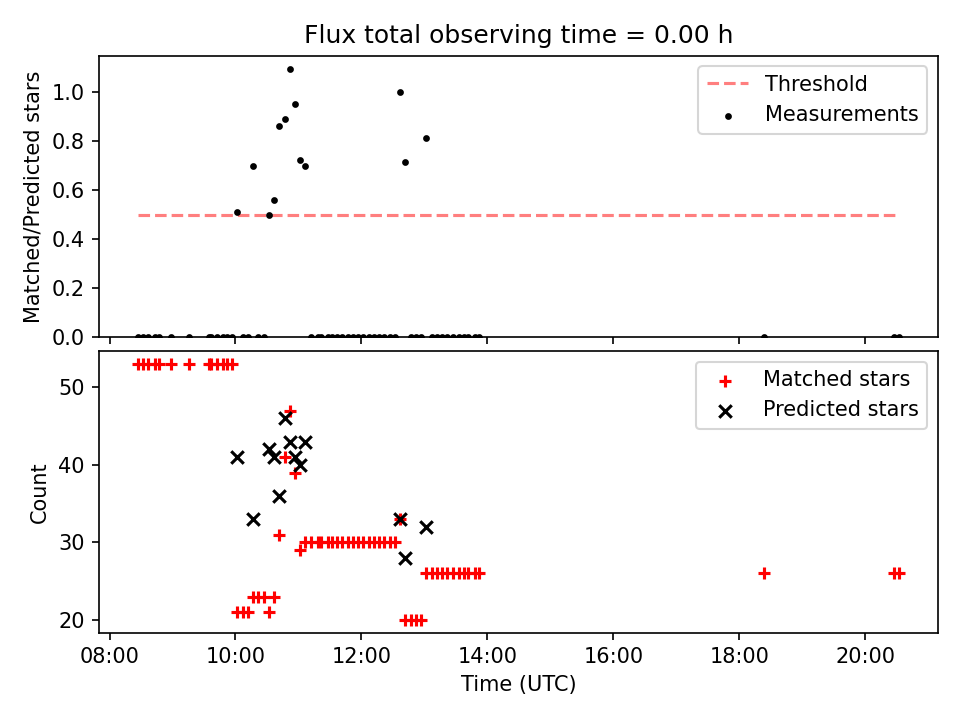 Flux total observing time = 0.00 h

Matched/Predicted stars

1.0
0.8
0.6
0.4
0.2
0.0

Threshold
Measurements

Count

50
40
30
20

Matched stars
Predicted stars

08:00
10:00
12:00
14:00
16:00
18:00
20:00

Time (UTC)